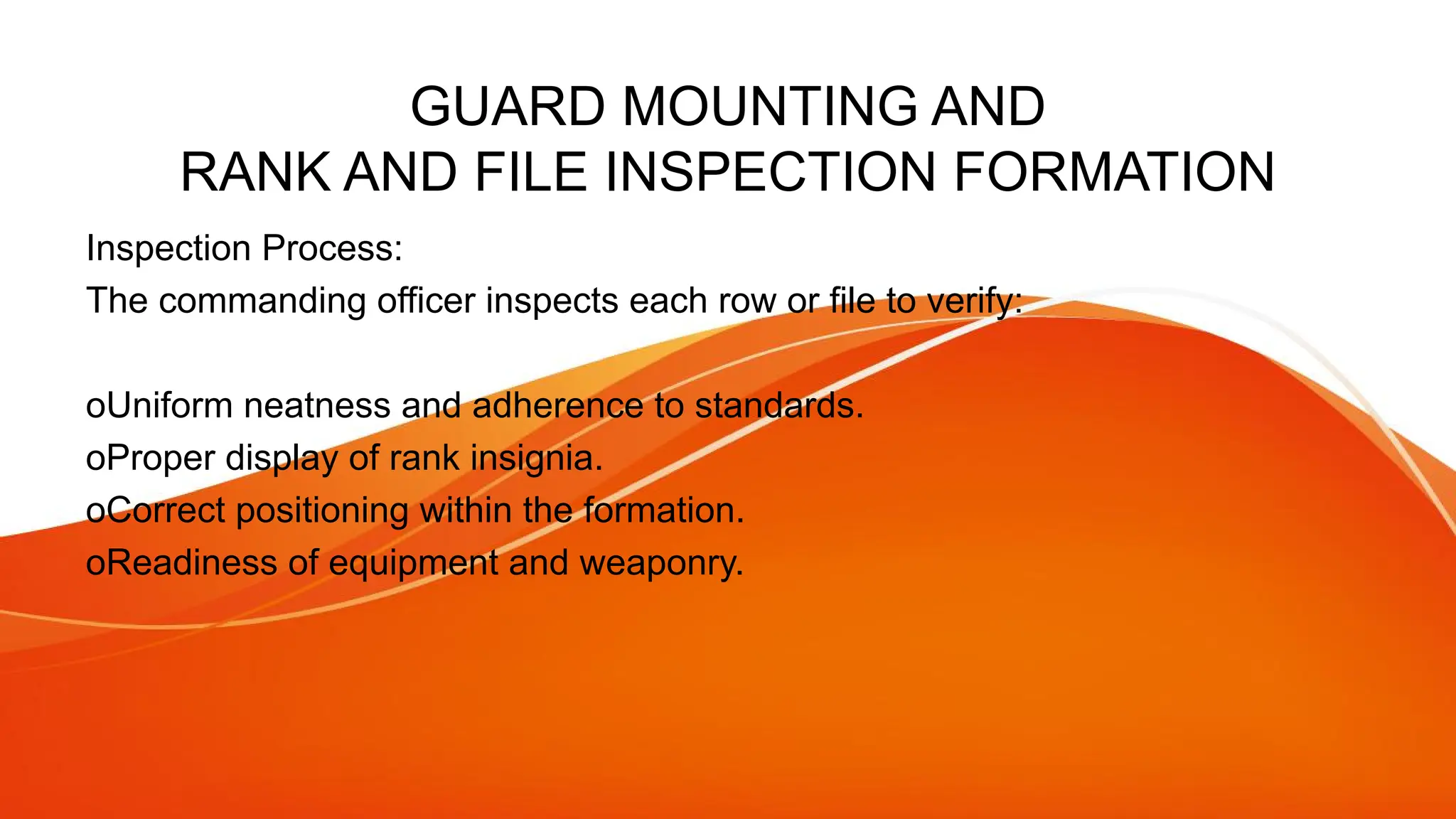 GUARD MOUNTING AND
RANK AND FILE INSPECTION FORMATION

Inspection Process:
The commanding officer inspects each row or file to verify:

oUniform neatness and adherence to standards.
oProper display of rank insignia.
oCorrect positioning within the formation.
oReadiness of equipment and weaponry.